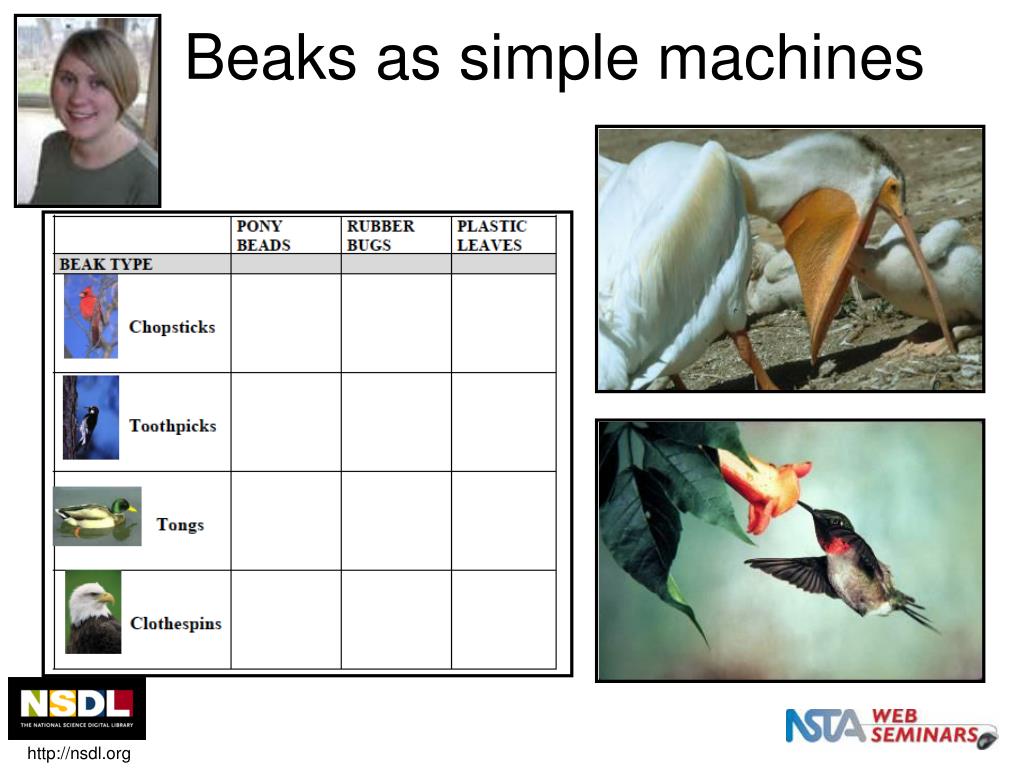 Beaks as simple machines

| | PONY BEADS | RUBBER BUGS | PLASTIC LEAVES |
|---|---|---|---|
| BEAK TYPE | | | |
| Chopsticks | | | |
| Toothpicks | | | |
| Tongs | | | |
| Clothespins | | | |

NSDL
THE NATIONAL SCIENCE DIGITAL LIBRARY
http://nsdl.org

NSTA WEB SEMINARS